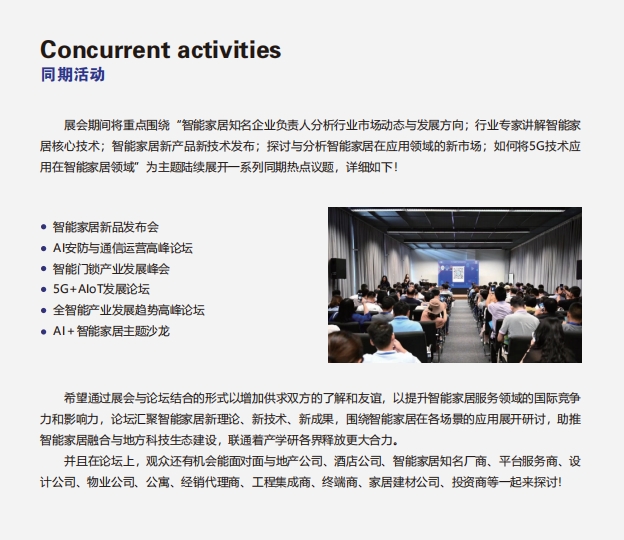 Concurrent activities
同期活动

展会期间将重点围绕“智能家居知名企业负责人分析行业市场动态与发展方向；行业专家讲解智能家居核心技术；智能家居新产品新技术发布；探讨与分析智能家居在应用领域的新市场；如何将5G技术应用在智能家居领域”为主题陆续展开一系列同期热点议题，详细如下！

• 智能家居新品发布会
• AI安防与通信运营高峰论坛
• 智能门锁产业发展峰会
• 5G+AIoT发展论坛
• 全智能产业发展趋势高峰论坛
• AI+智能家居主题沙龙

希望通过展会与论坛结合的形式以增加供求双方的了解和友谊，以提升智能家居服务领域的国际竞争力和影响力，论坛汇聚智能家居新理论、新技术、新成果，围绕智能家居在各场景的应用展开研讨，助推智能家居融合与地方科技生态建设，联通着产学研各界释放更大合力。

并且在论坛上，观众还有机会能面对面与地产公司、酒店公司、智能家居知名厂商、平台服务商、设计公司、物业公司、公寓、经销代理商、工程集成商、终端商、家居建材公司、投资商等一起来探讨！